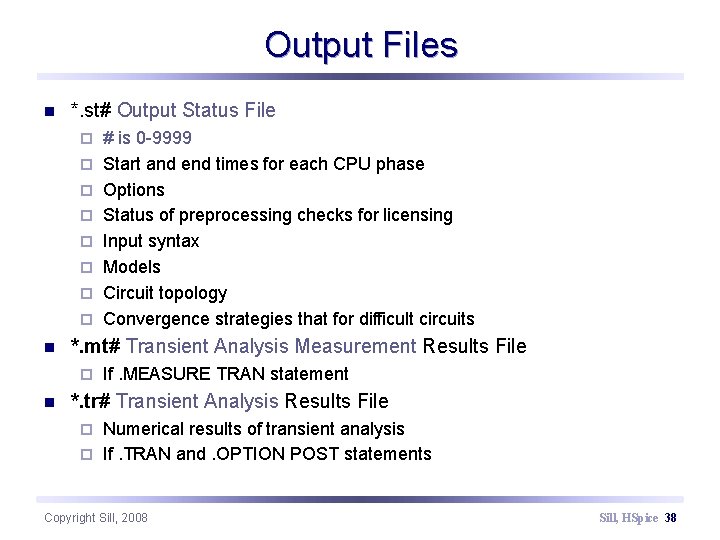 Output Files

*.st# Output Status File
# is 0-9999
Start and end times for each CPU phase
Options
Status of preprocessing checks for licensing
Input syntax
Models
Circuit topology
Convergence strategies that for difficult circuits

*.mt# Transient Analysis Measurement Results File
If .MEASURE TRAN statement

*.tr# Transient Analysis Results File
Numerical results of transient analysis
If .TRAN and .OPTION POST statements

Copyright Sill, 2008

Sill, HSpice 38